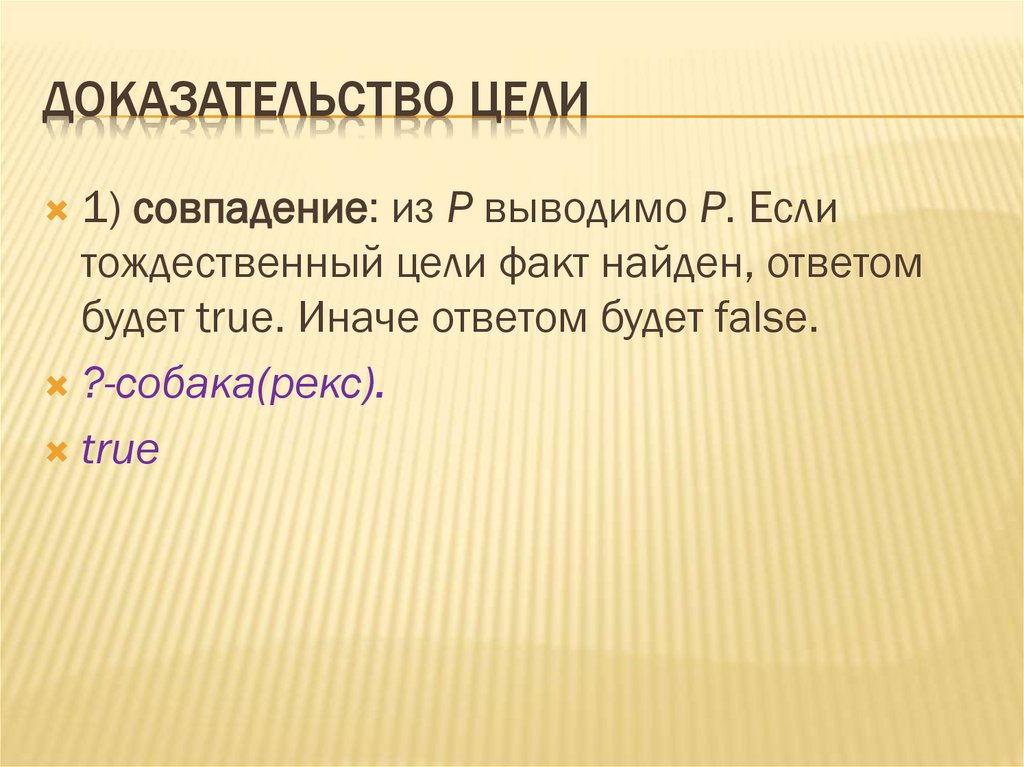 ДОКАЗАТЕЛЬСТВО ЦЕЛИ

1) совпадение: из P выводимо P. Если тождественный цели факт найден, ответом будет true. Иначе ответом будет false.

?-собака(рекс).

true